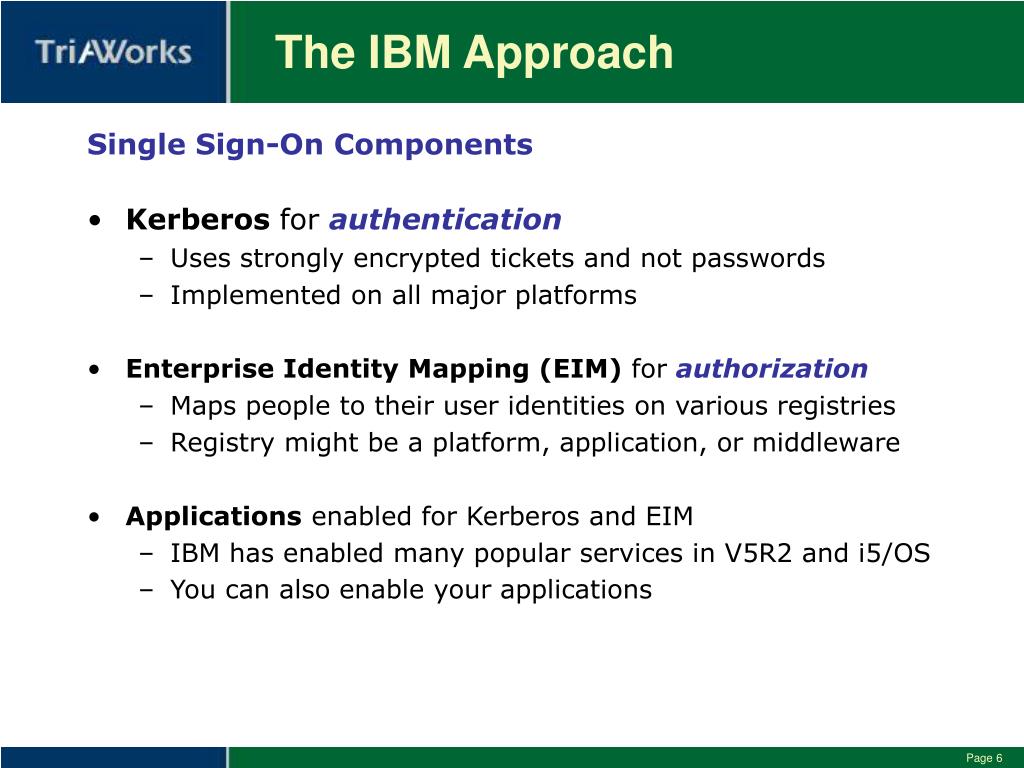 TriAWorks

The IBM Approach

Single Sign-On Components

• Kerberos for authentication
– Uses strongly encrypted tickets and not passwords
– Implemented on all major platforms

• Enterprise Identity Mapping (EIM) for authorization
– Maps people to their user identities on various registries
– Registry might be a platform, application, or middleware

• Applications enabled for Kerberos and EIM
– IBM has enabled many popular services in V5R2 and i5/OS
– You can also enable your applications

Page 6